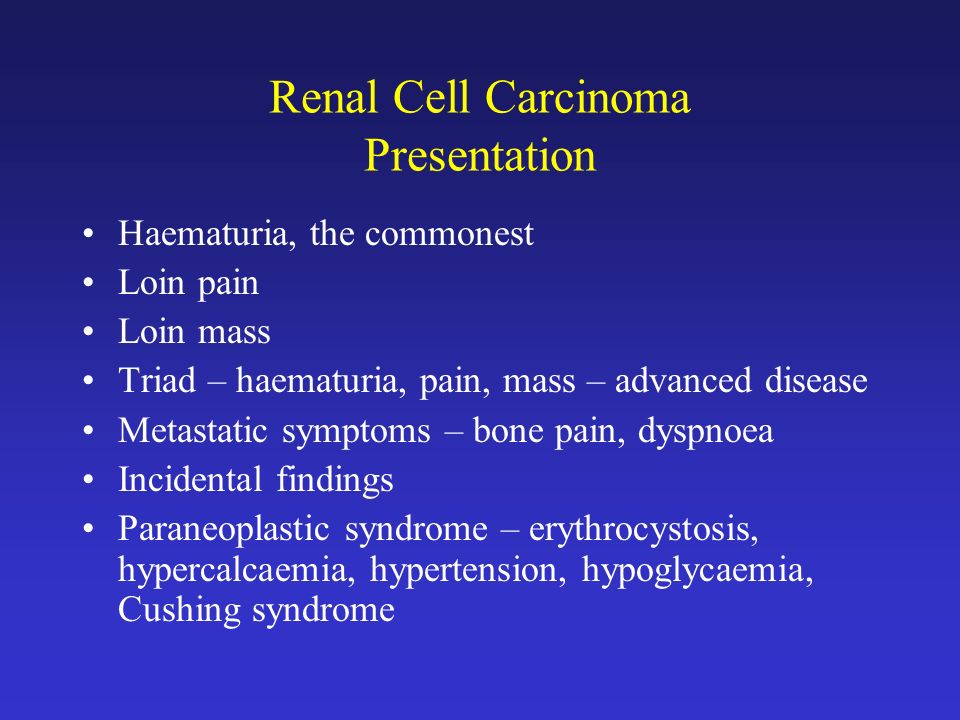 Renal Cell Carcinoma
Presentation

• Haematuria, the commonest
• Loin pain
• Loin mass
• Triad – haematuria, pain, mass – advanced disease
• Metastatic symptoms – bone pain, dyspnoea
• Incidental findings
• Paraneoplastic syndrome – erythrocystosis, hypercalcaemia, hypertension, hypoglycaemia, Cushing syndrome